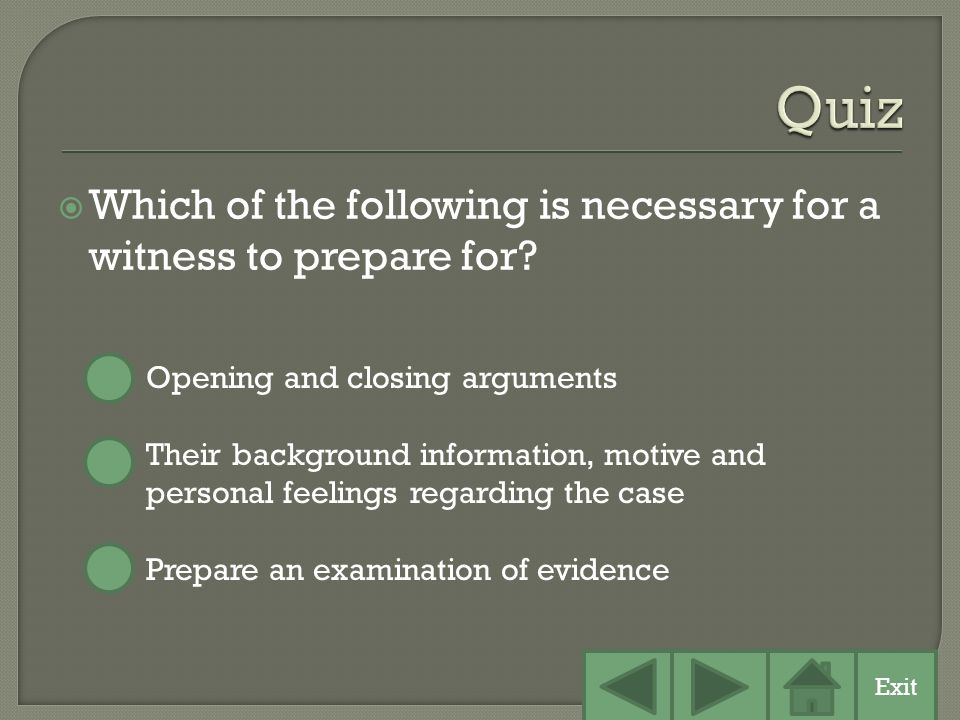 Quiz

Which of the following is necessary for a witness to prepare for?

Opening and closing arguments

Their background information, motive and personal feelings regarding the case

Prepare an examination of evidence

Exit